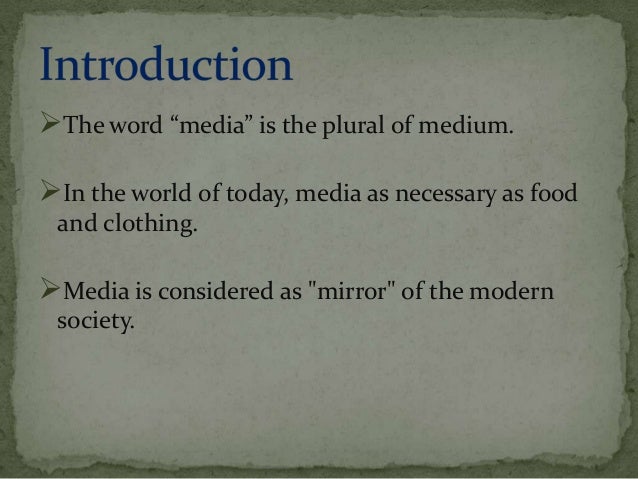 Introduction

➢The word “media” is the plural of medium.

➢In the world of today, media as necessary as food and clothing.

➢Media is considered as "mirror" of the modern society.